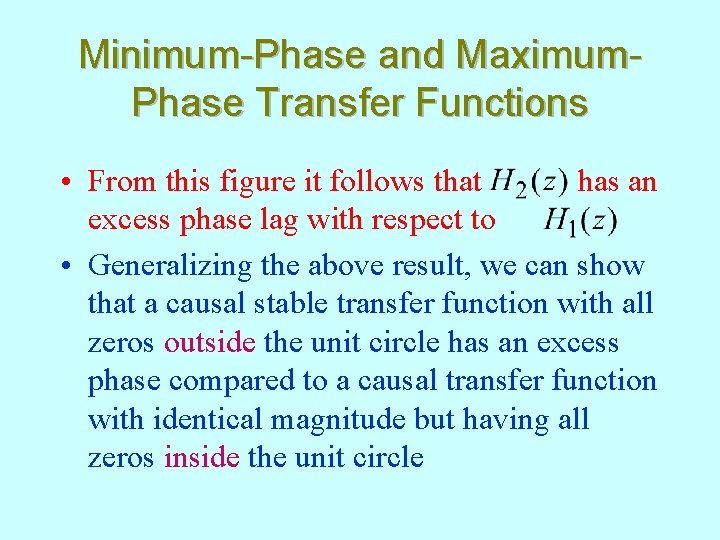 Minimum-Phase and Maximum-Phase Transfer Functions

• From this figure it follows that $H_2(z)$ has an excess phase lag with respect to $H_1(z)$

• Generalizing the above result, we can show that a causal stable transfer function with all zeros outside the unit circle has an excess phase compared to a causal transfer function with identical magnitude but having all zeros inside the unit circle